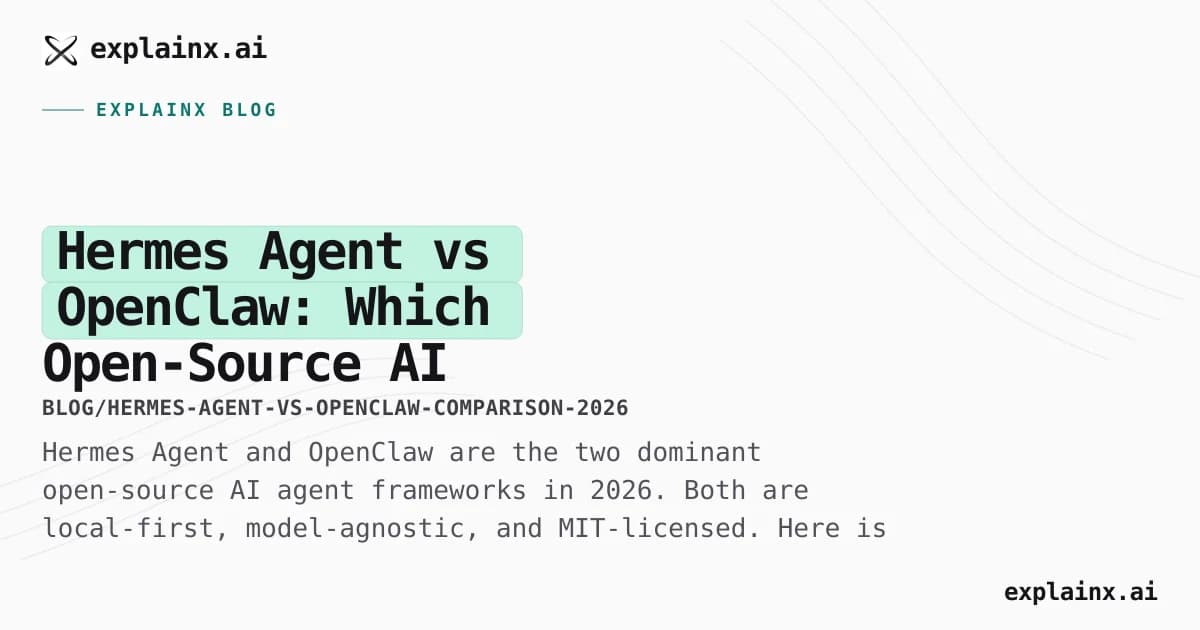 explainx.ai

EXPLAINX BLOG

Hermes Agent vs OpenClaw: Which Open-Source AI

BLOG/HERMES-AGENT-VS-OPENCLAW-COMPARISON-2026

Hermes Agent and OpenClaw are the two dominant open-source AI agent frameworks in 2026. Both are local-first, model-agnostic, and MIT-licensed. Here is

explainx.ai